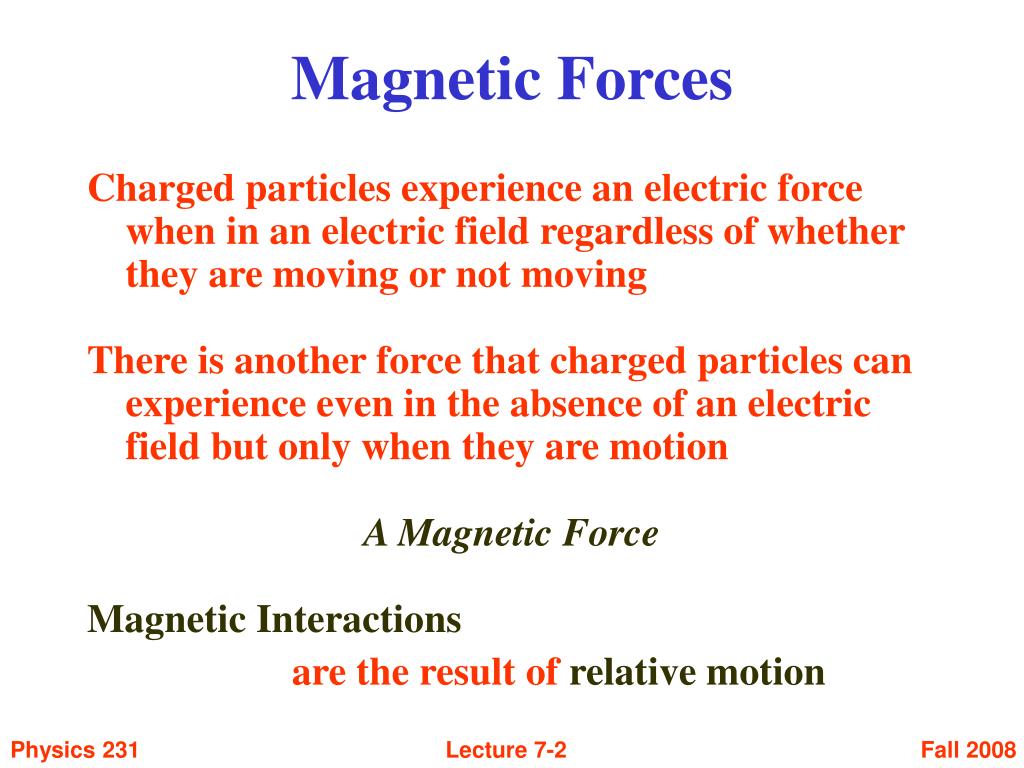 Magnetic Forces

Charged particles experience an electric force when in an electric field regardless of whether they are moving or not moving

There is another force that charged particles can experience even in the absence of an electric field but only when they are motion

A Magnetic Force

Magnetic Interactions

are the result of relative motion

Physics 231 Lecture 7-2 Fall 2008